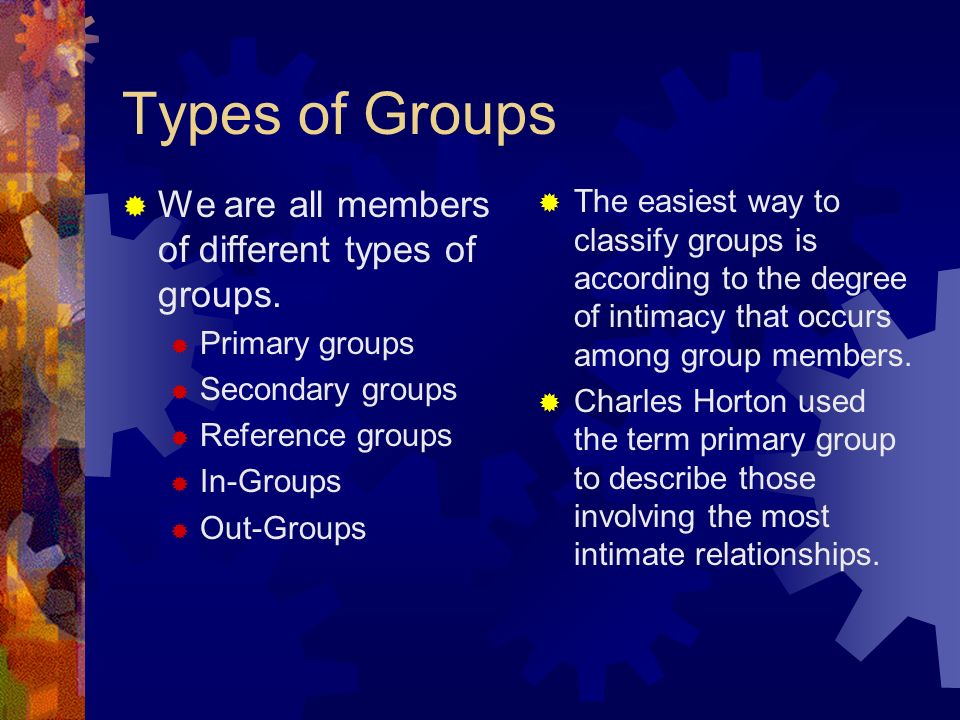 Types of Groups

We are all members of different types of groups.

Primary groups
Secondary groups
Reference groups
In-Groups
Out-Groups

The easiest way to classify groups is according to the degree of intimacy that occurs among group members.

Charles Horton used the term primary group to describe those involving the most intimate relationships.